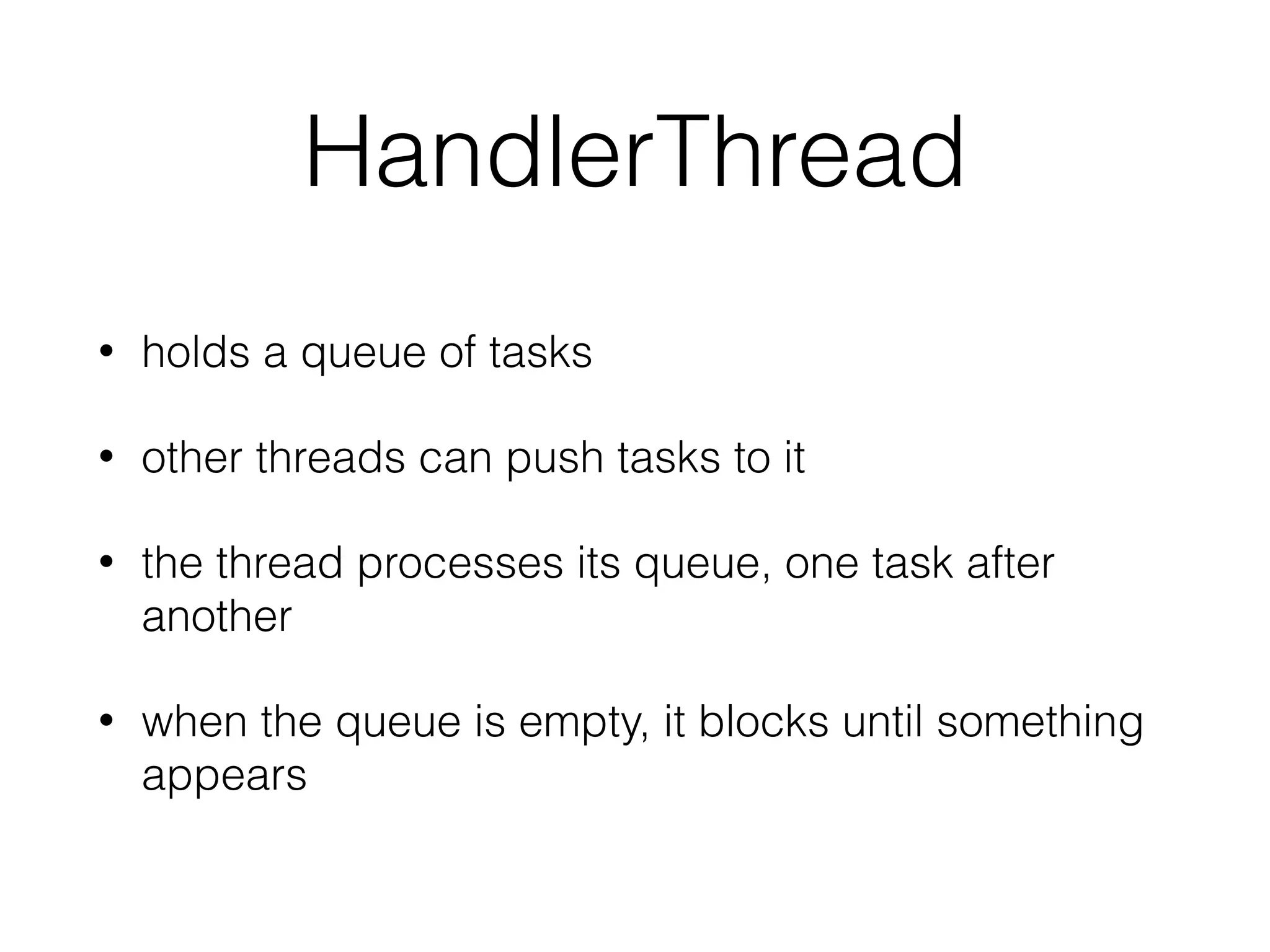 HandlerThread

• holds a queue of tasks

• other threads can push tasks to it

• the thread processes its queue, one task after another

• when the queue is empty, it blocks until something appears